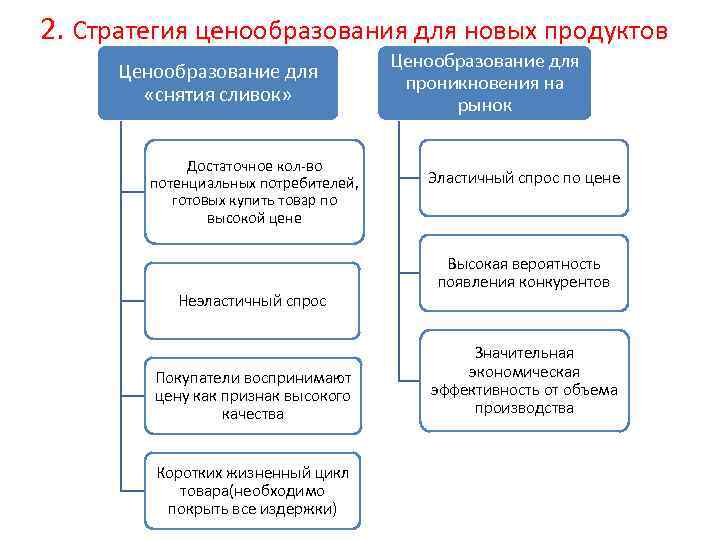 2. Стратегия ценообразования для новых продуктов

Ценообразование для «снятия сливок»

Достаточное кол-во потенциальных потребителей, готовых купить товар по высокой цене

Неэластичный спрос

Покупатели воспринимают цену как признак высокого качества

Коротких жизненный цикл товара(необходимо покрыть все издержки)

Ценообразование для проникновения на рынок

Эластичный спрос по цене

Высокая вероятность появления конкурентов

Значительная экономическая эффективность от объема производства